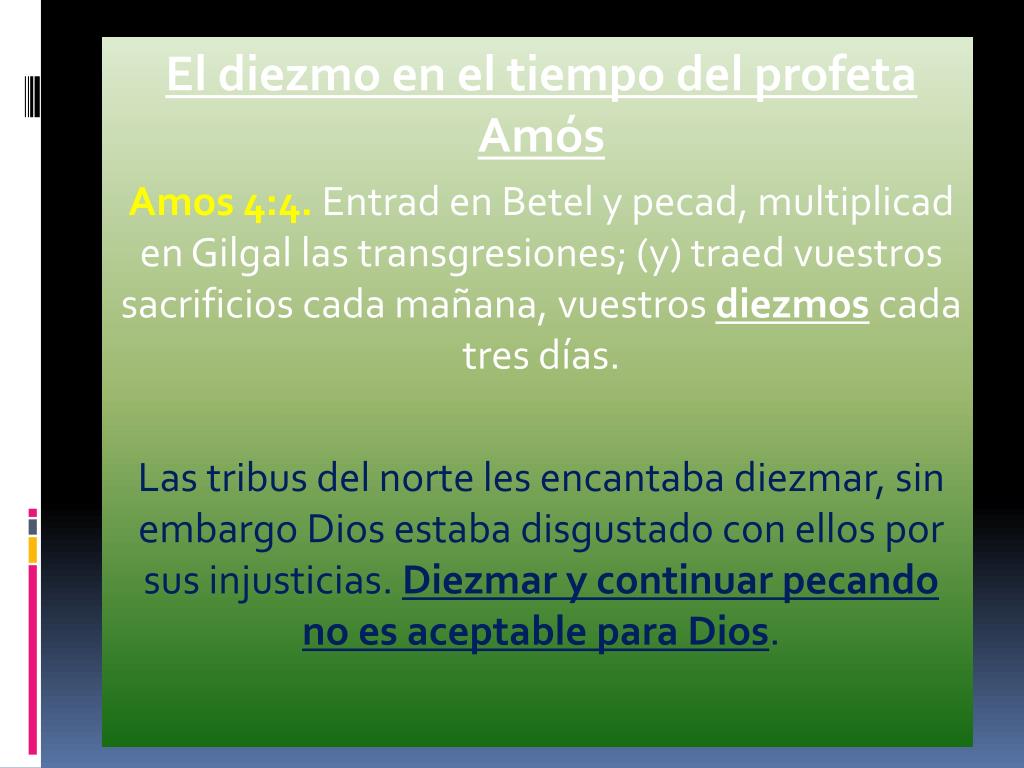 El diezmo en el tiempo del profeta Amós

Amos 4:4. Entrad en Betel y pecad, multiplicad en Gilgal las transgresiones; (y) traed vuestros sacrificios cada mañana, vuestros diezmos cada tres días.

Las tribus del norte les encantaba diezmar, sin embargo Dios estaba disgustado con ellos por sus injusticias. Diezmar y continuar pecando no es aceptable para Dios.